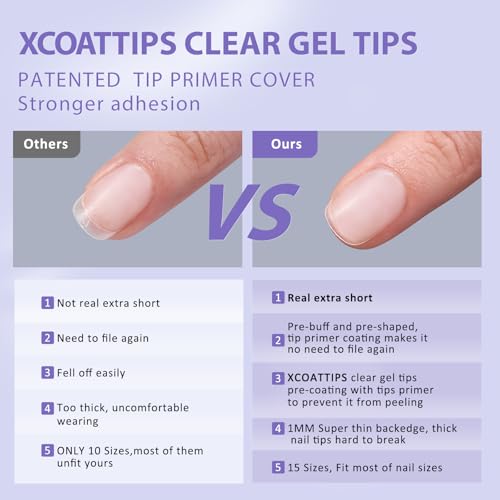 XCOATTIPS CLEAR GEL TIPS
PATENTED TIP PRIMER COVER
Stronger adhesion

Others

VS

Ours

1 Not real extra short

2 Need to file again

3 Fell off easily

4 Too thick, uncomfortable wearing

5 ONLY 10 Sizes,most of them unfit yours

1 Real extra short

2 Pre-buff and pre-shaped, tip primer coating makes it no need to file again

3 XCOATTIPS clear gel tips pre-coating with tips primer to prevent it from peeling

4 1MM Super thin backedge, thick nail tips hard to break

5 15 Sizes, Fit most of nail sizes